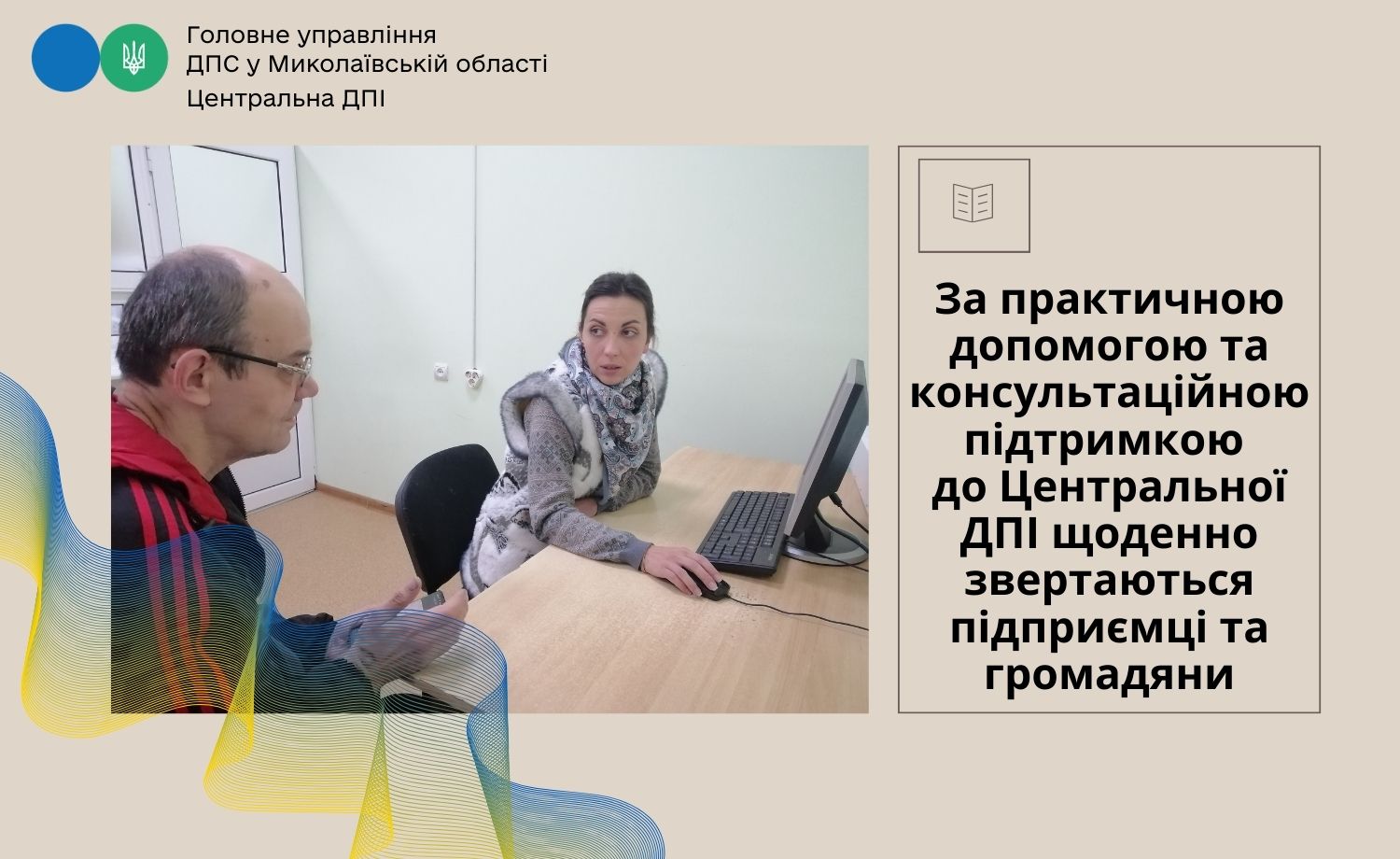 Головне управління
ДПС у Миколаївській області
Центральна ДПІ

За практичною допомогою та консультаційною підтримкою до Центральної ДПІ щоденно звертаються підприємці та громадяни